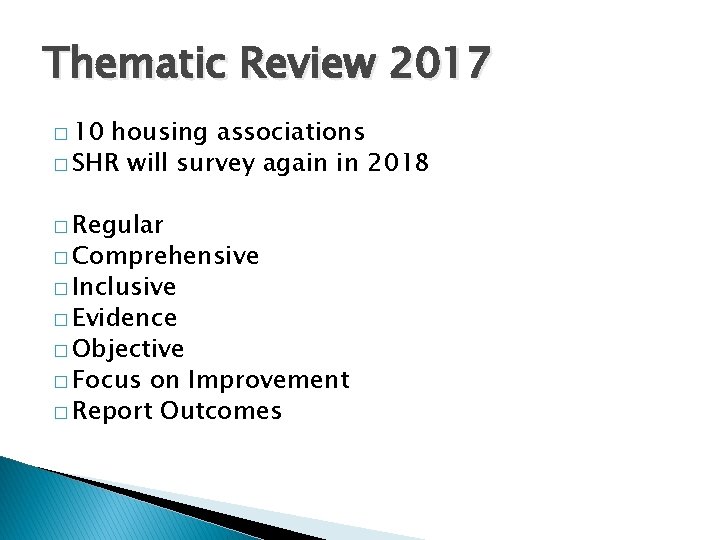 Thematic Review 2017

□ 10 housing associations
□ SHR will survey again in 2018

□ Regular
□ Comprehensive
□ Inclusive
□ Evidence
□ Objective
□ Focus on Improvement
□ Report Outcomes